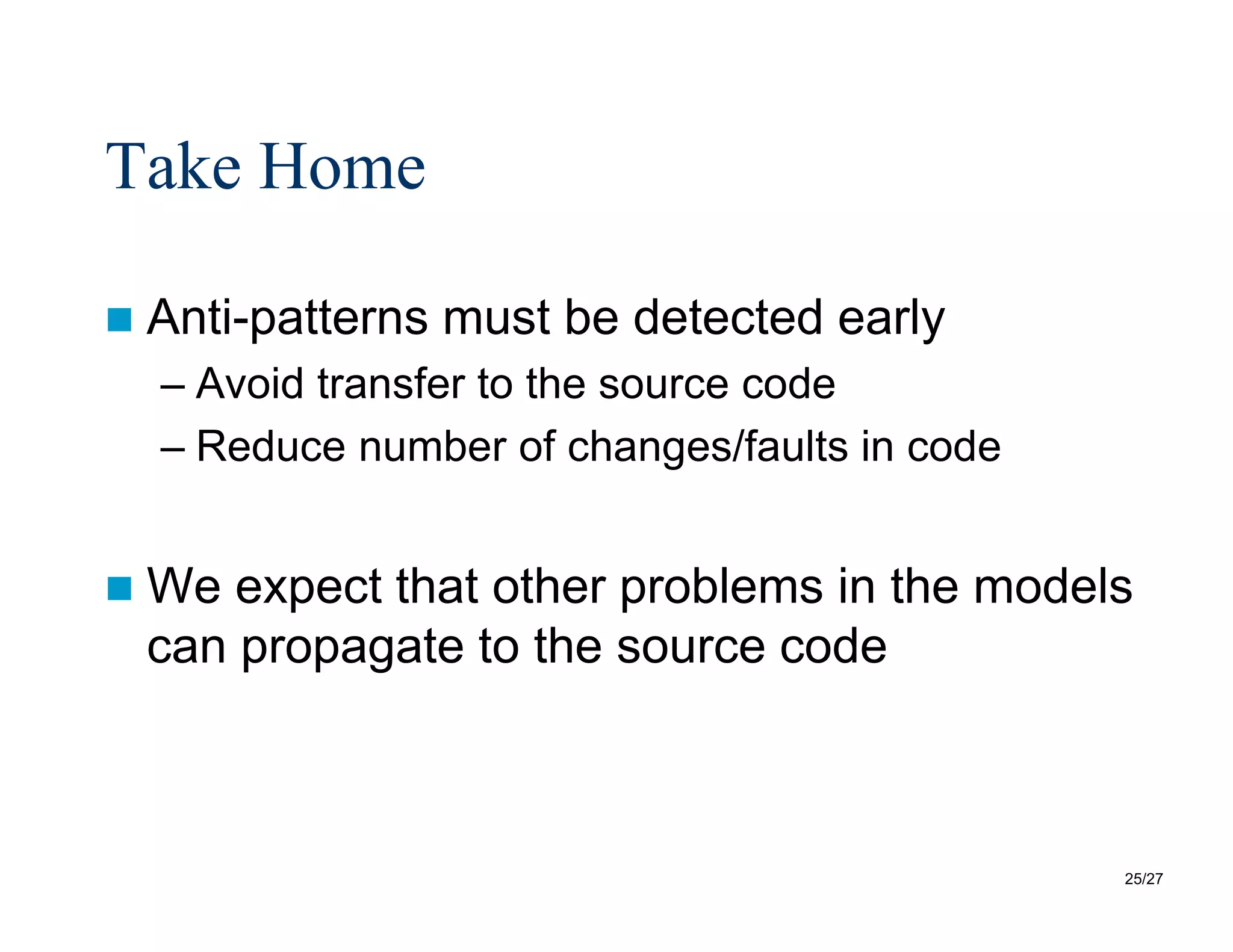 Take Home

■ Anti-patterns must be detected early
– Avoid transfer to the source code
– Reduce number of changes/faults in code

■ We expect that other problems in the models can propagate to the source code

25/27